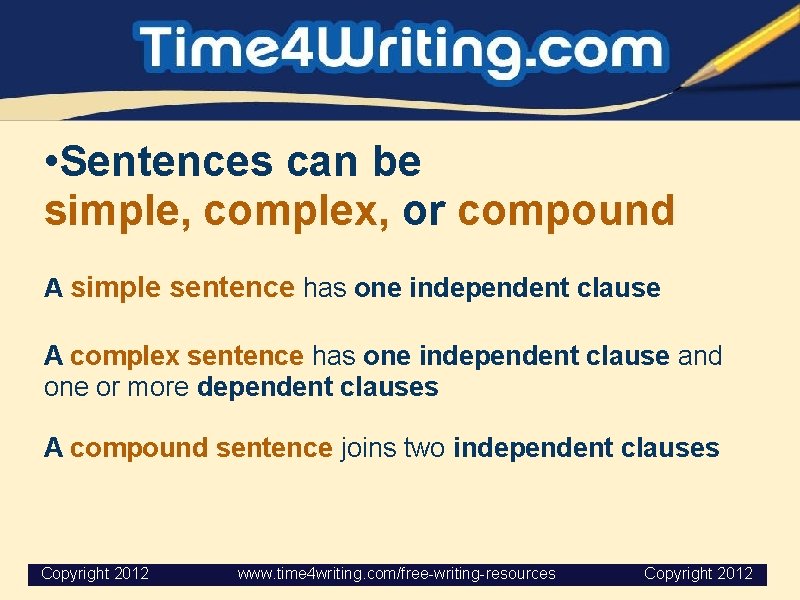 Time4Writing.com

•Sentences can be simple, complex, or compound

A simple sentence has one independent clause

A complex sentence has one independent clause and one or more dependent clauses

A compound sentence joins two independent clauses

Copyright 2012 www.time4writing.com/free-writing-resources Copyright 2012